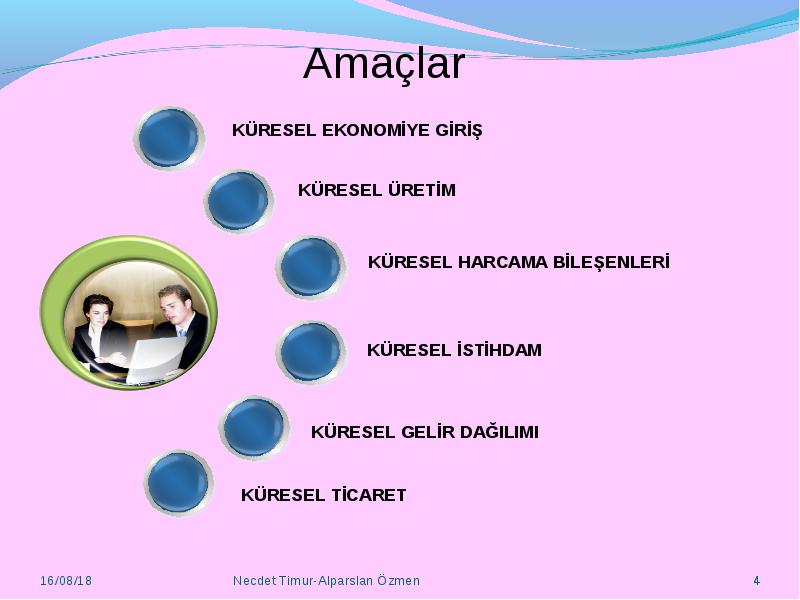 Amaçlar

KÜRESEL EKONOMİYE GİRİŞ

KÜRESEL ÜRETİM

KÜRESEL HARCAMA BİLEŞENLERİ

KÜRESEL İSTİHDAM

KÜRESEL GELİR DAĞILIMI

KÜRESEL TİCARET

16/08/18

Necdet Timur-Alparslan Özmen

4